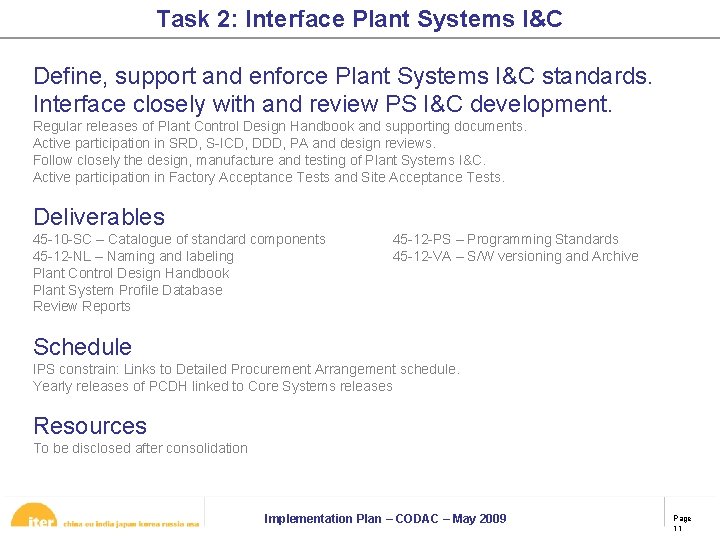 Task 2: Interface Plant Systems I&C

Define, support and enforce Plant Systems I&C standards.
Interface closely with and review PS I&C development.
Regular releases of Plant Control Design Handbook and supporting documents.
Active participation in SRD, S-ICD, DDD, PA and design reviews.
Follow closely the design, manufacture and testing of Plant Systems I&C.
Active participation in Factory Acceptance Tests and Site Acceptance Tests.

Deliverables
45-10-SC – Catalogue of standard components
45-12-NL – Naming and labeling
Plant Control Design Handbook
Plant System Profile Database
Review Reports

45-12-PS – Programming Standards
45-12-VA – S/W versioning and Archive

Schedule
IPS constrain: Links to Detailed Procurement Arrangement schedule.
Yearly releases of PCDH linked to Core Systems releases

Resources
To be disclosed after consolidation

iter china eu india japan korea russia usa

Implementation Plan – CODAC – May 2009

Page 11